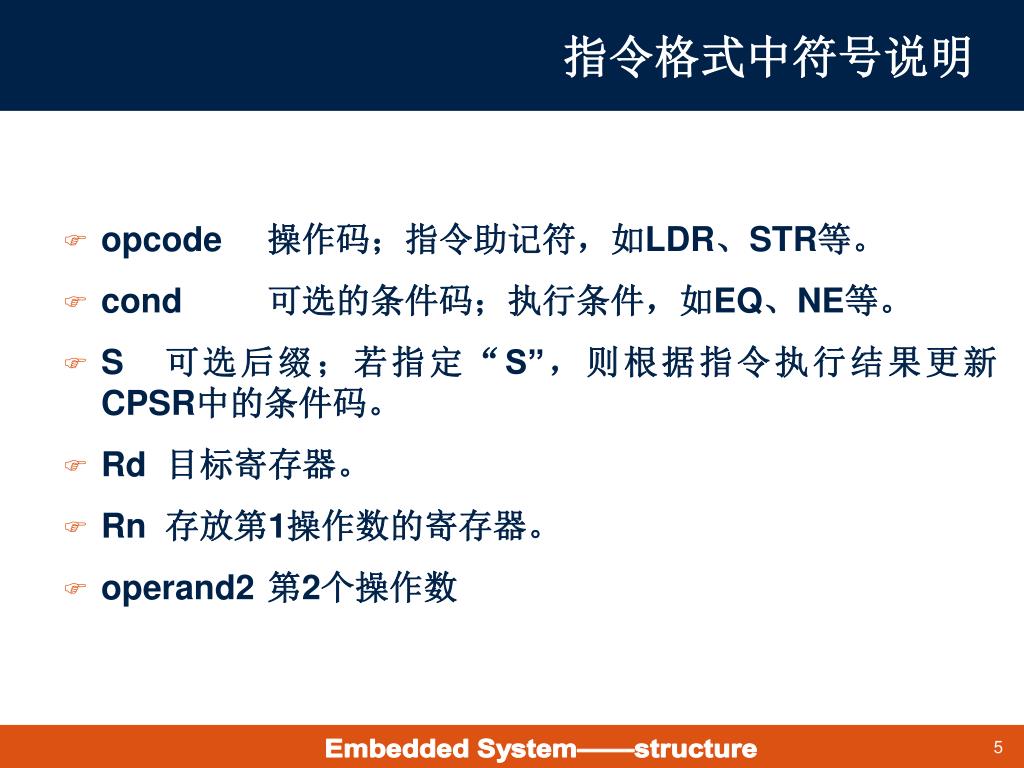 指令格式中符号说明

opcode 操作码；指令助记符，如LDR、STR等。

cond 可选的条件码；执行条件，如EQ、NE等。

S 可选后缀；若指定“S”，则根据指令执行结果更新CPSR中的条件码。

Rd 目标寄存器。

Rn 存放第1操作数的寄存器。

operand2 第2个操作数

Embedded System——structure

5